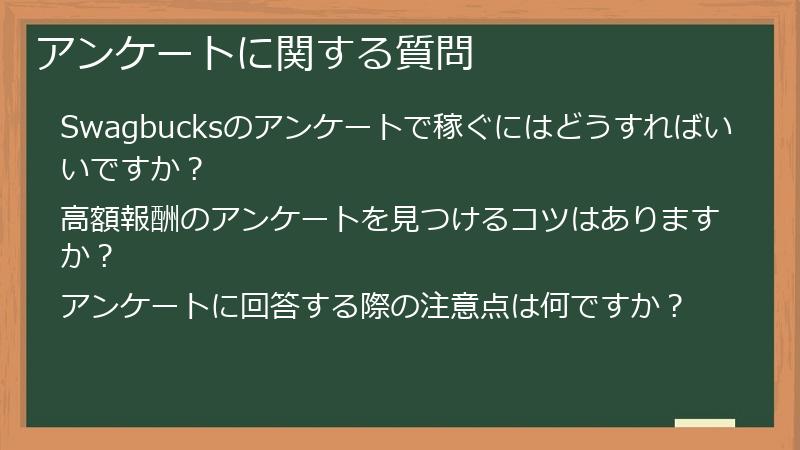 アンケートに関する質問

Swagbucksのアンケートで稼ぐにはどうすればいいですか？

高額報酬のアンケートを見つけるコツはありますか？

アンケートに回答する際の注意点は何ですか？